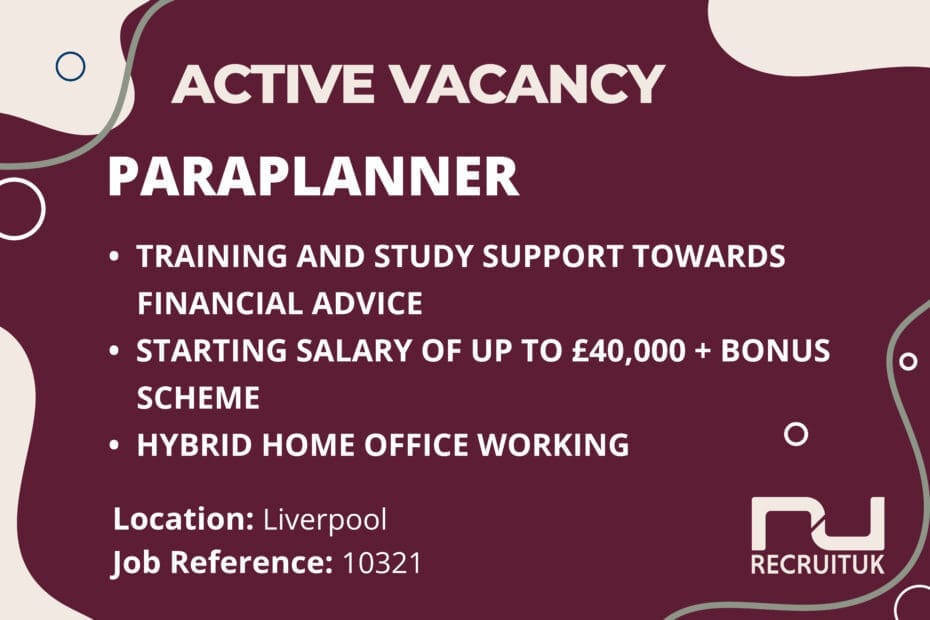 ACTIVE VACANCY

PARAPLANNER

• TRAINING AND STUDY SUPPORT TOWARDS FINANCIAL ADVICE
• STARTING SALARY OF UP TO £40,000 + BONUS SCHEME
• HYBRID HOME OFFICE WORKING

Location: Liverpool
Job Reference: 10321

RECRUITUK